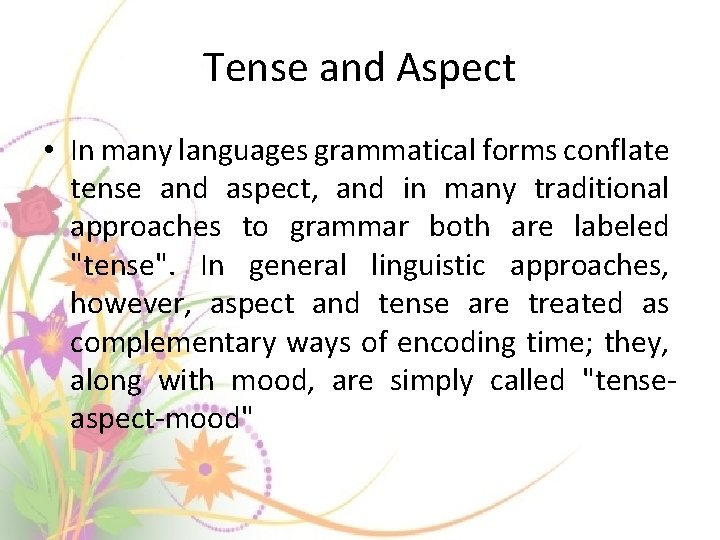 Tense and Aspect

• In many languages grammatical forms conflate tense and aspect, and in many traditional approaches to grammar both are labeled "tense". In general linguistic approaches, however, aspect and tense are treated as complementary ways of encoding time; they, along with mood, are simply called "tense-aspect-mood"